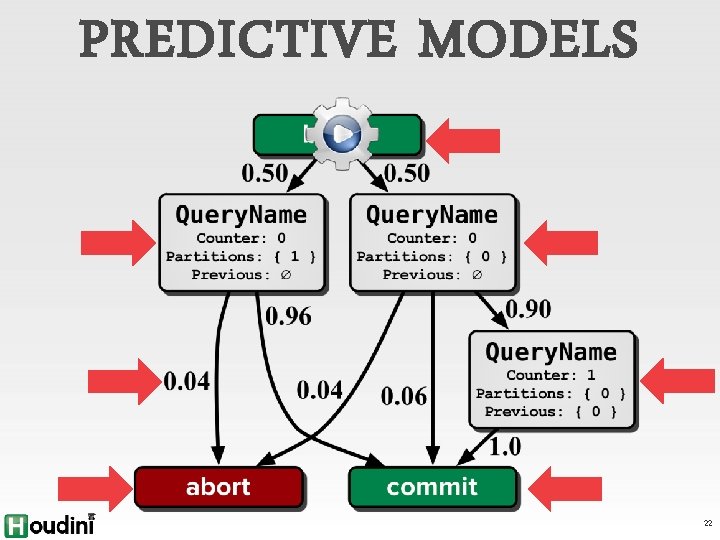 PREDICTIVE MODELS

0.50 0.50

QueryName
Counter: 0
Partitions: { 1 }
Previous: ∅

QueryName
Counter: 0
Partitions: { 0 }
Previous: ∅

0.96

0.90

QueryName
Counter: 1
Partitions: { 0 }
Previous: { 0 }

0.04

0.04

0.06

1.0

abort

commit

Houdini

22